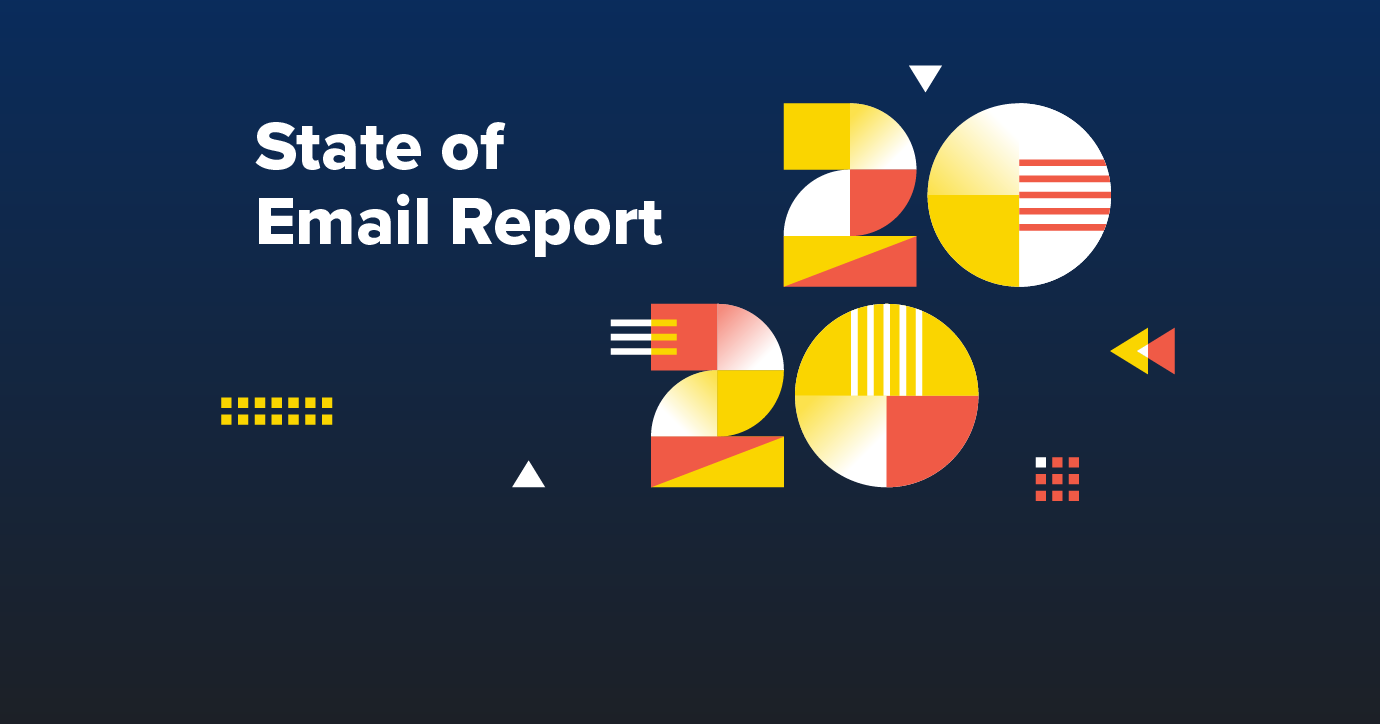 State of
Email Report

20
20